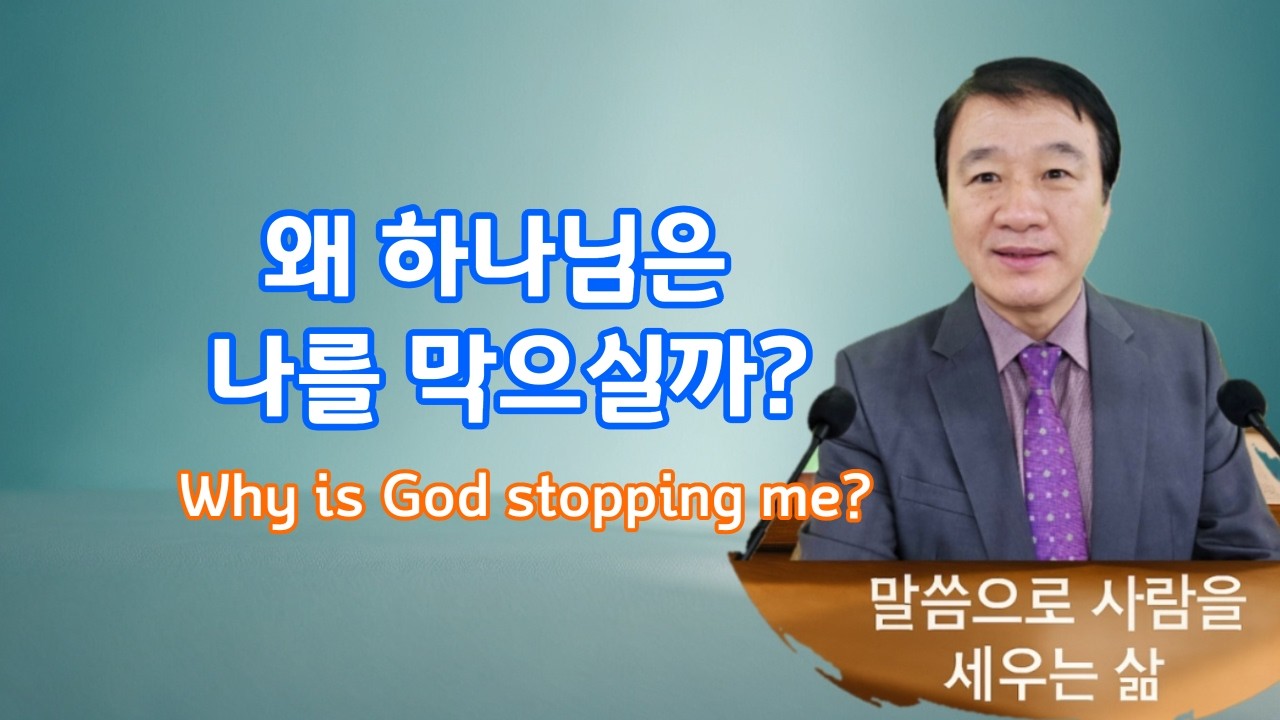 왜 하나님은
나를 막으실까?

Why is God stopping me?

말씀으로 사람을
세우는 삶